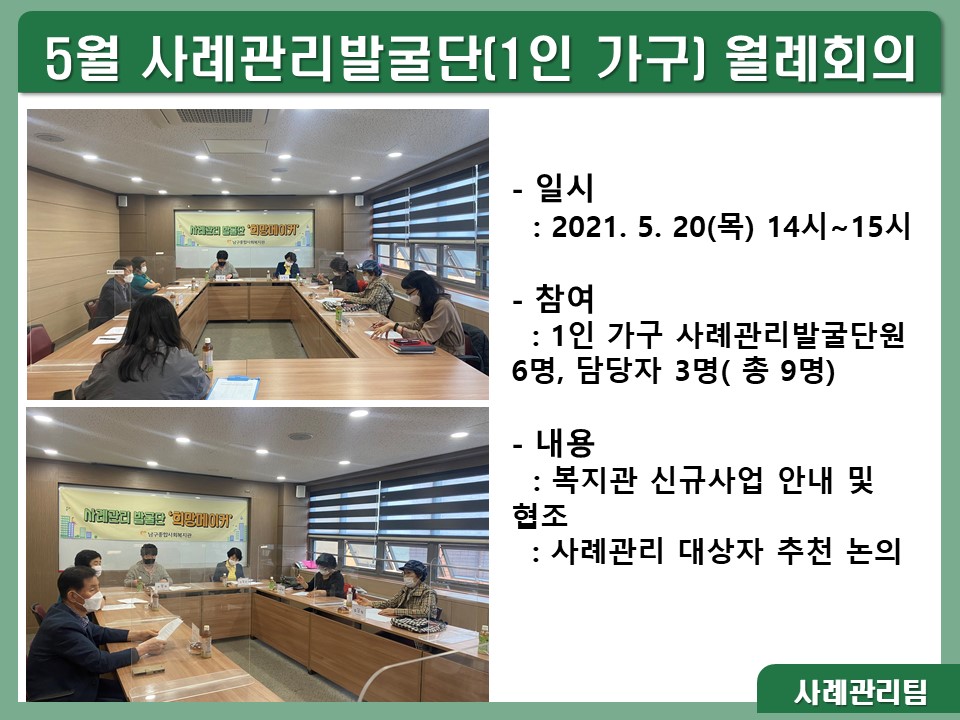 5월 사례관리발굴단(1인 가구) 월례회의

사례관리 발굴단 '희망메이커'
남구종합사회복지관

사례관리 발굴단 '희망메이커'
남구종합사회복지관

- 일시
: 2021. 5. 20(목) 14시~15시

- 참여
: 1인 가구 사례관리발굴단원 6명, 담당자 3명( 총 9명)

- 내용
: 복지관 신규사업 안내 및 협조
: 사례관리 대상자 추천 논의

사례관리팀